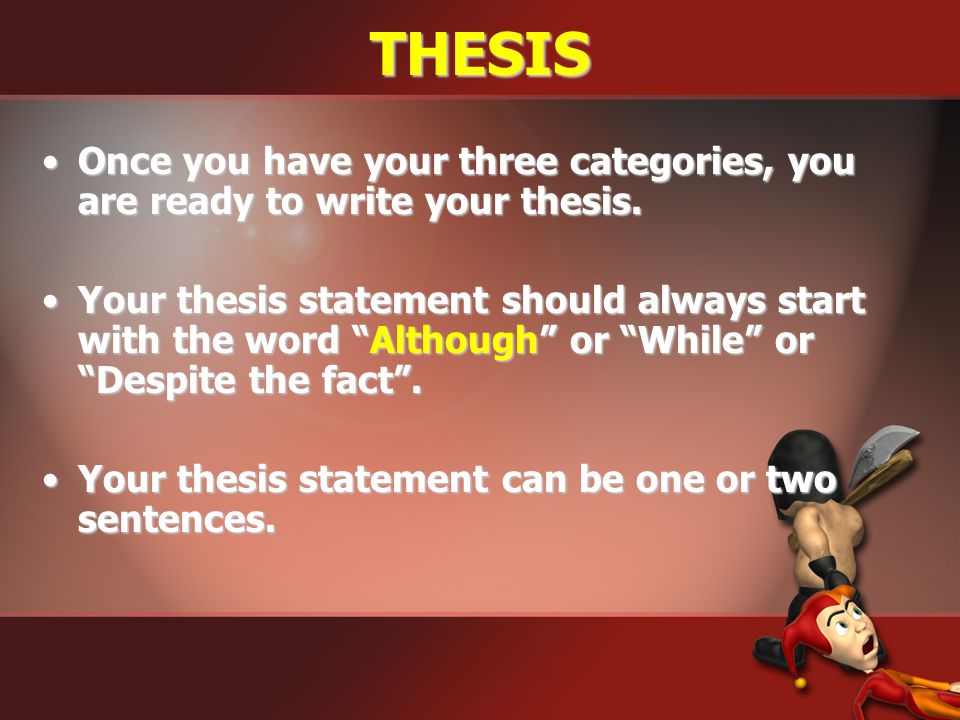 THESIS

• Once you have your three categories, you are ready to write your thesis.

• Your thesis statement should always start with the word “Although” or “While” or “Despite the fact”.

• Your thesis statement can be one or two sentences.